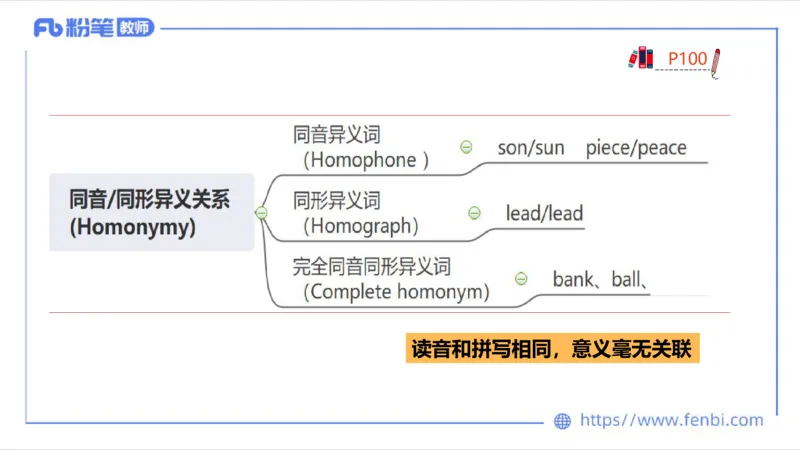 Fb 粉笔 教师

P100

同音/同形异义关系 (Homonymy)

同音异义词 (Homophone ) son/sun piece/peace

同形异义词 (Homograph) lead/lead

完全同音同形异义词 (Complete homonym) bank、ball、

读音和拼写相同，意义毫无关联

https://www.fenbi.com